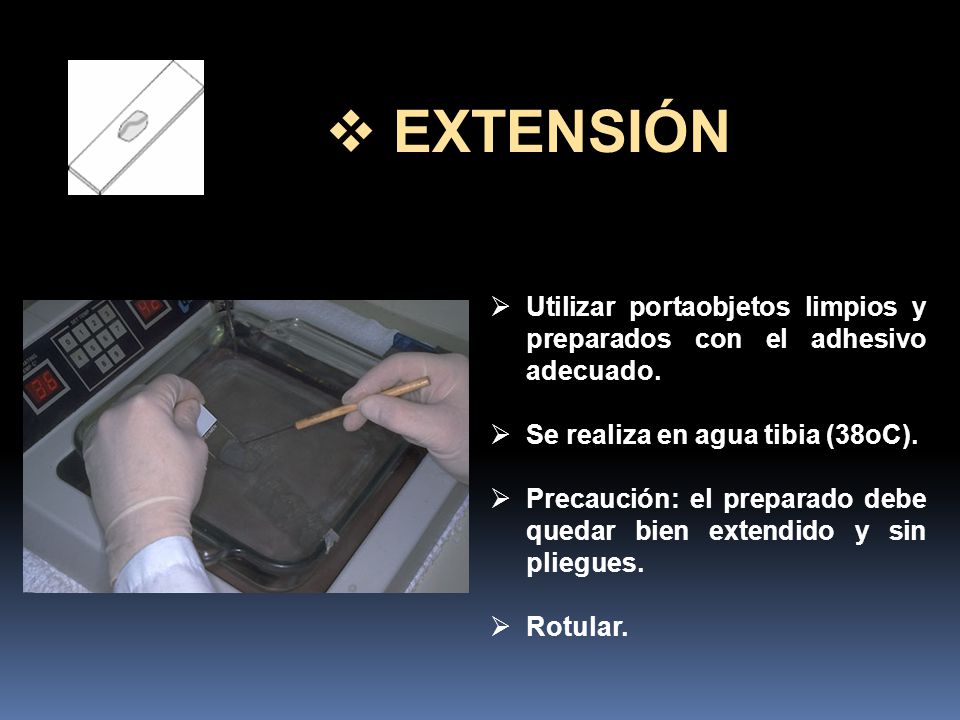 ❖ EXTENSIÓN

➢ Utilizar portaobjetos limpios y preparados con el adhesivo adecuado.

➢ Se realiza en agua tibia (38oC).

➢ Precaución: el preparado debe quedar bien extendido y sin pliegues.

➢ Rotular.